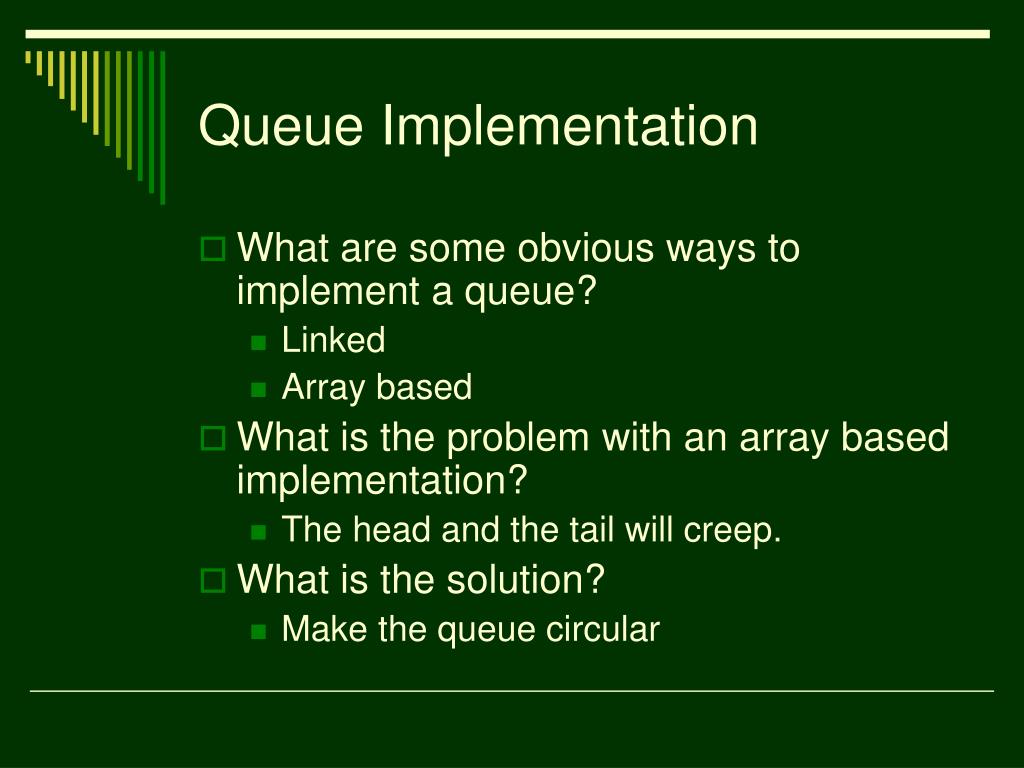 Queue Implementation

What are some obvious ways to implement a queue?

Linked

Array based

What is the problem with an array based implementation?

The head and the tail will creep.

What is the solution?

Make the queue circular